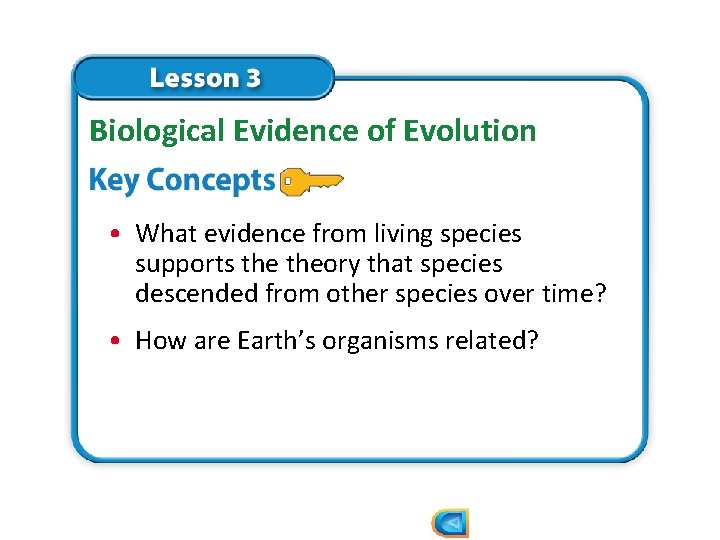 Lesson 3

Biological Evidence of Evolution

Key Concepts

• What evidence from living species supports the theory that species descended from other species over time?

• How are Earth's organisms related?